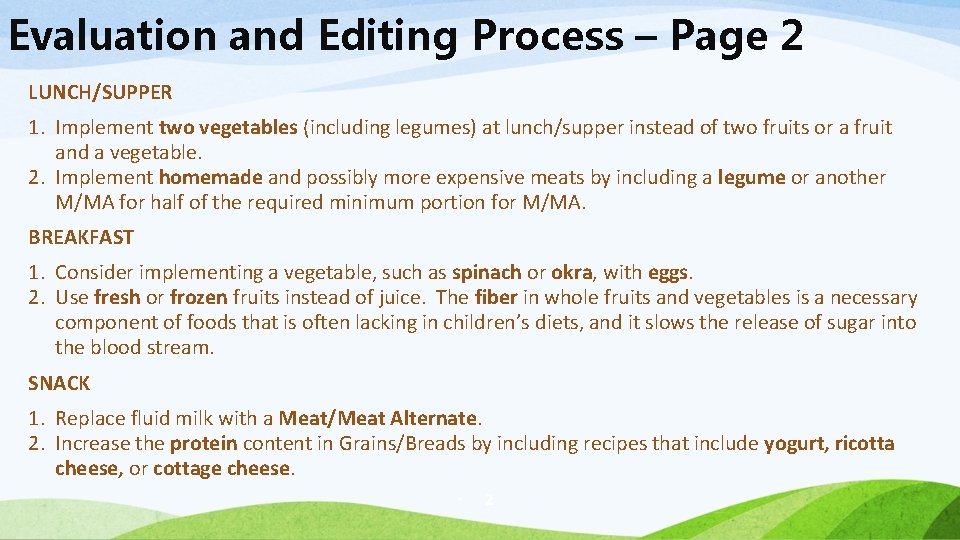 Evaluation and Editing Process – Page 2

LUNCH/SUPPER

1. Implement two vegetables (including legumes) at lunch/supper instead of two fruits or a fruit and a vegetable.
2. Implement homemade and possibly more expensive meats by including a legume or another M/MA for half of the required minimum portion for M/MA.

BREAKFAST

1. Consider implementing a vegetable, such as spinach or okra, with eggs.
2. Use fresh or frozen fruits instead of juice. The fiber in whole fruits and vegetables is a necessary component of foods that is often lacking in children's diets, and it slows the release of sugar into the blood stream.

SNACK

1. Replace fluid milk with a Meat/Meat Alternate.
2. Increase the protein content in Grains/Breads by including recipes that include yogurt, ricotta cheese, or cottage cheese.

2